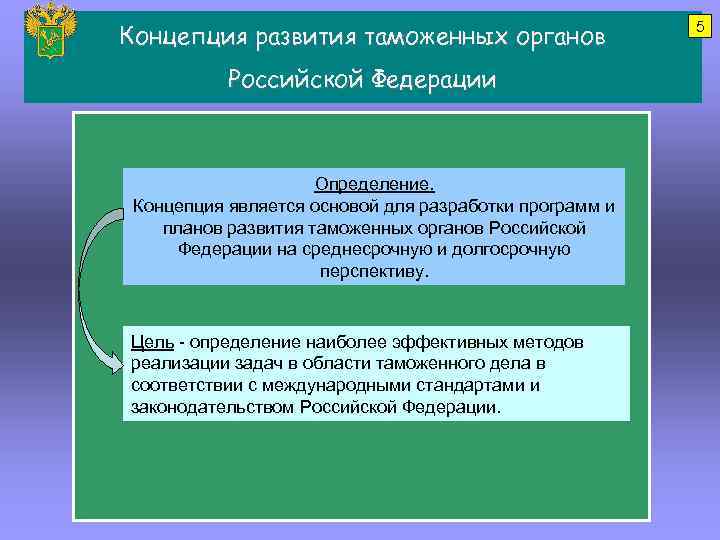 Концепция развития таможенных органов Российской Федерации

5

Определение.
Концепция является основой для разработки программ и планов развития таможенных органов Российской Федерации на среднесрочную и долгосрочную перспективу.

Цель - определение наиболее эффективных методов реализации задач в области таможенного дела в соответствии с международными стандартами и законодательством Российской Федерации.